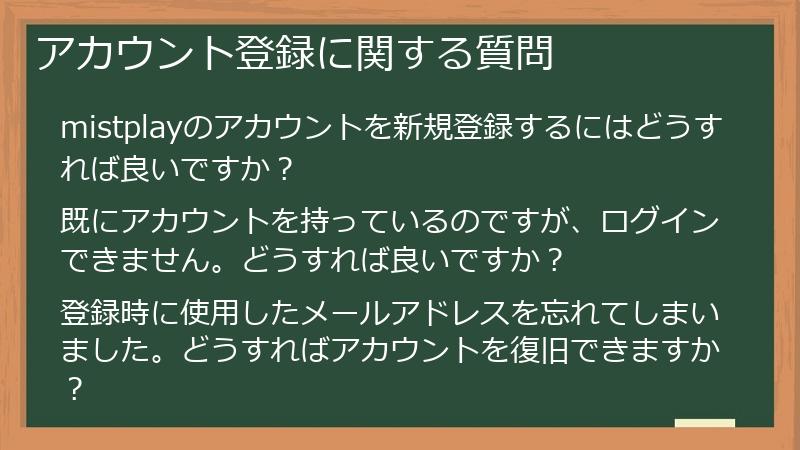 アカウント登録に関する質問

mistplayのアカウントを新規登録するにはどうすれば良いですか？

既にアカウントを持っているのですが、ログインできません。どうすれば良いですか？

登録時に使用したメールアドレスを忘れてしまいました。どうすればアカウントを復旧できますか？